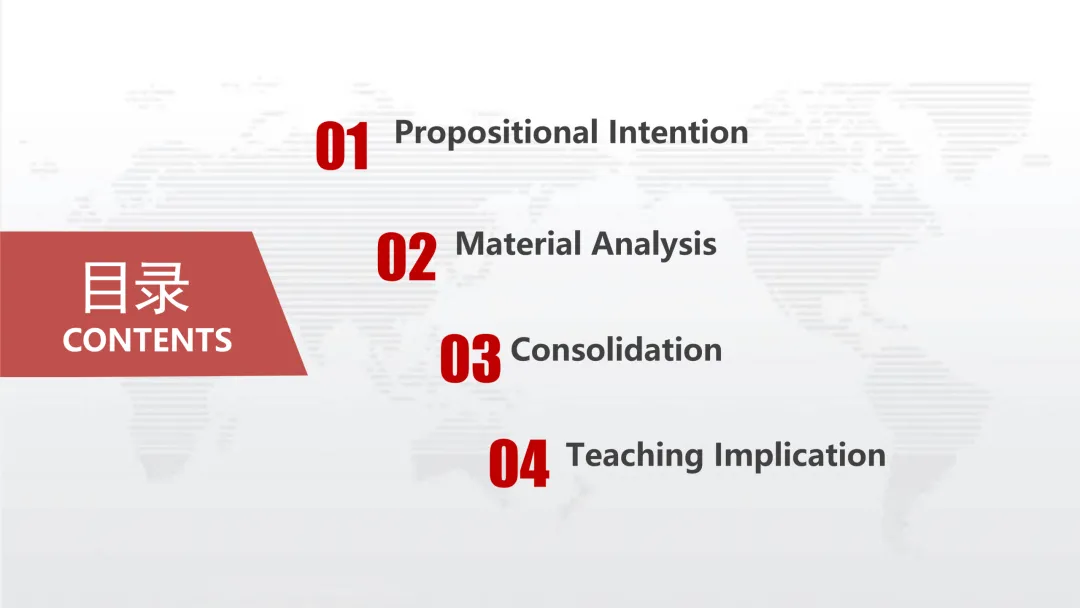 目录
CONTENTS

01 Propositional Intention

02 Material Analysis

03 Consolidation

04 Teaching Implication